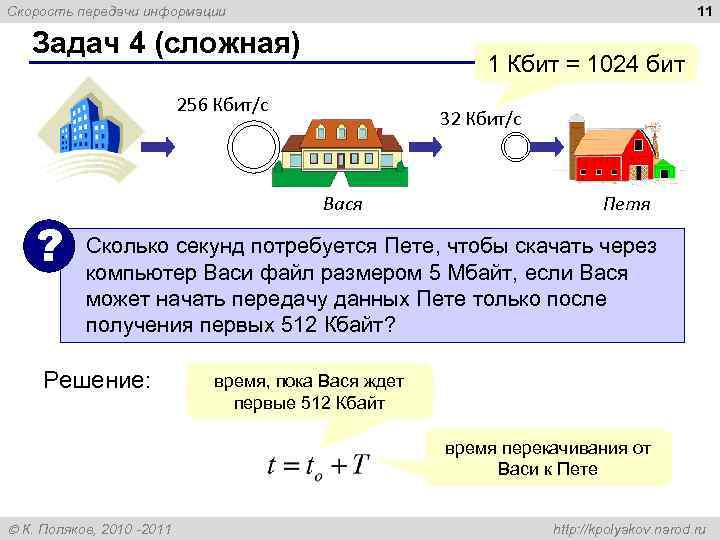 Скорость передачи информации

11

Задач 4 (сложная)

1 Кбит = 1024 бит

256 Кбит/с

32 Кбит/с

Вася

Петя

?

Сколько секунд потребуется Пете, чтобы скачать через компьютер Васи файл размером 5 Мбайт, если Вася может начать передачу данных Пете только после получения первых 512 Кбайт?

Решение:

время, пока Вася ждет первые 512 Кбайт

$t = t_o + T$

время перекачивания от Васи к Пете

© К. Поляков, 2010 -2011

http://kpolyakov.narod.ru